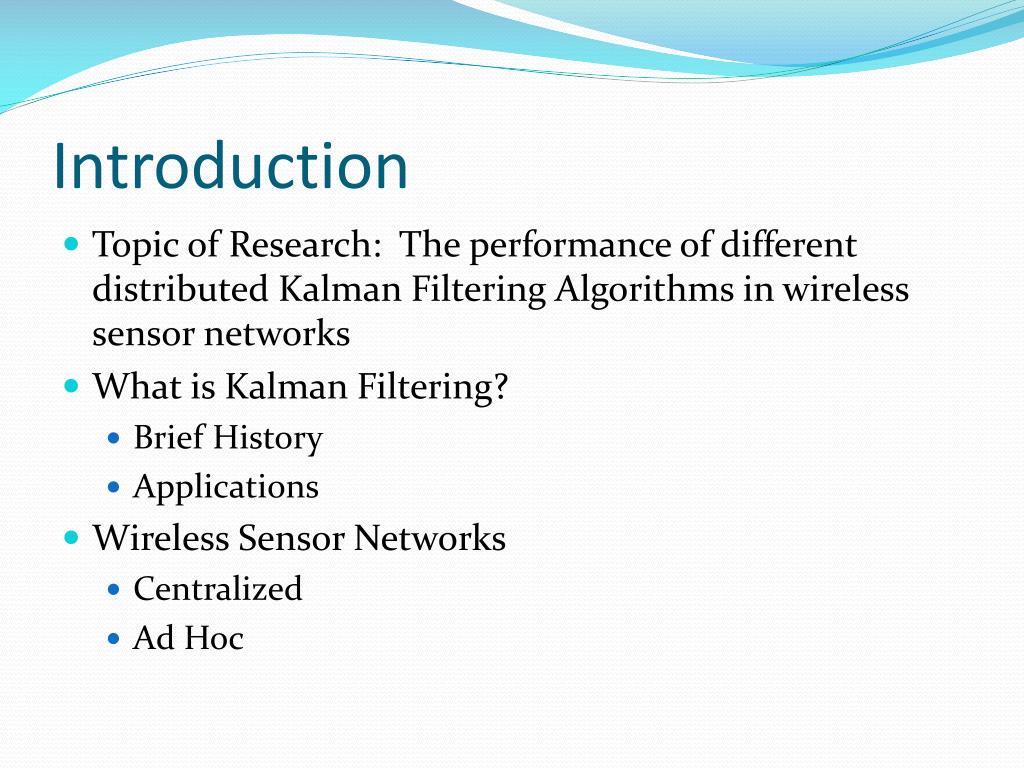 Introduction

- Topic of Research: The performance of different distributed Kalman Filtering Algorithms in wireless sensor networks
- What is Kalman Filtering?
  - Brief History
  - Applications
- Wireless Sensor Networks
  - Centralized
  - Ad Hoc